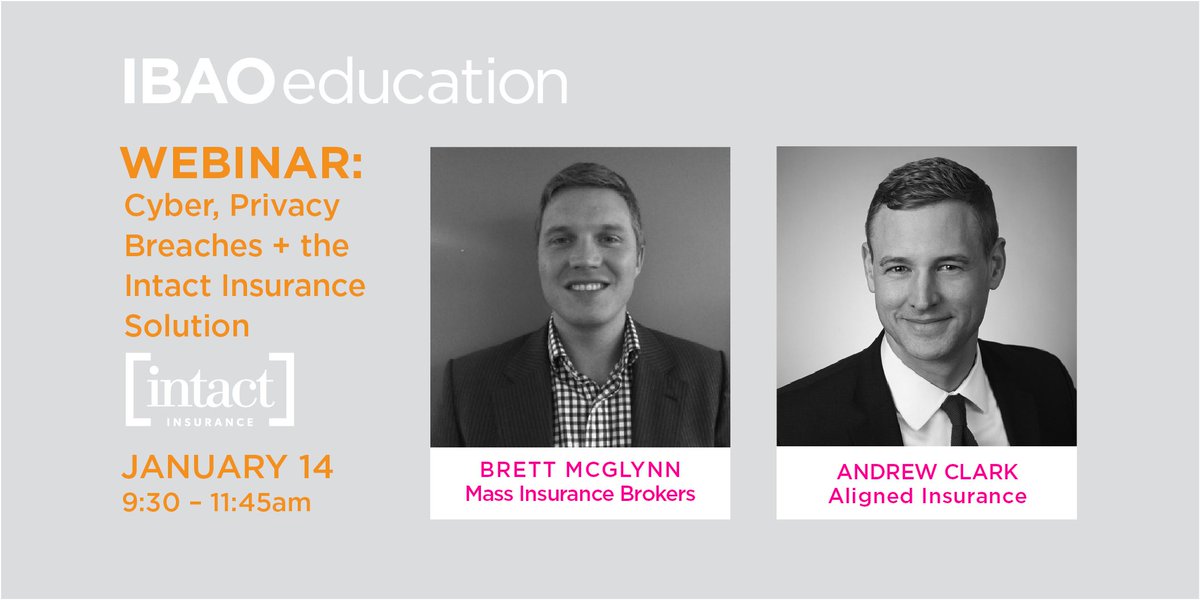 IBAO education

WEBINAR:
Cyber, Privacy Breaches + the Intact Insurance Solution

[intact]
INSURANCE

JANUARY 14
9:30 – 11:45am

BRETT MCGLYNN
Mass Insurance Brokers

ANDREW CLARK
Aligned Insurance